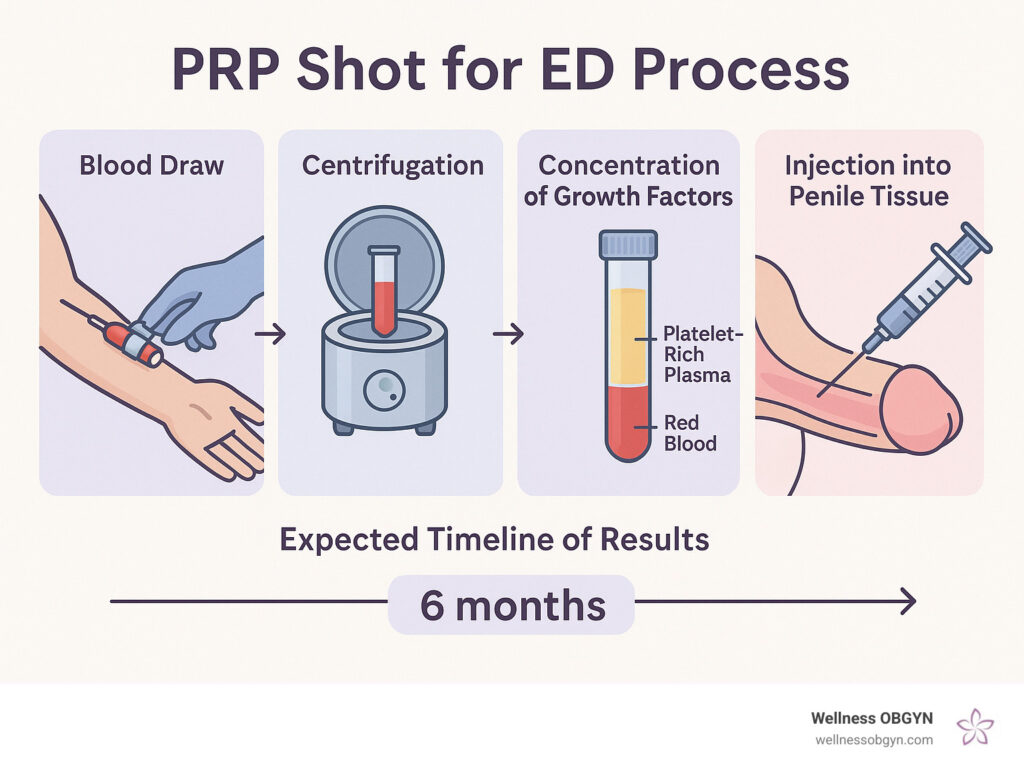 PRP Shot for ED Process

Blood Draw

Centrifugation

Concentration of Growth Factors

Platelet-Rich Plasma

Red Blood

Injection into Penile Tissue

Expected Timeline of Results

6 months

Wellness OBGYN
wellnessobgyn.com